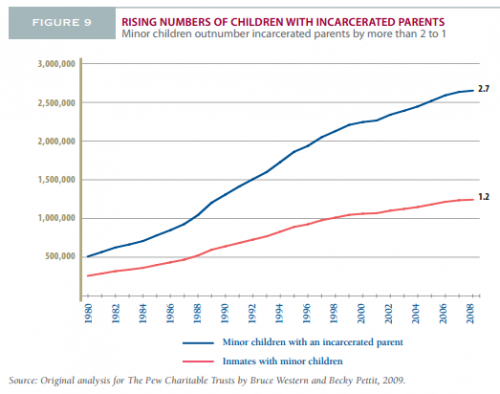 FIGURE 9

RISING NUMBERS OF CHILDREN WITH INCARCERATED PARENTS
Minor children outnumber incarcerated parents by more than 2 to 1

3,000,000
2,500,000
2,000,000
1,500,000
1,000,000
500,000

2.7
1.2

1980 1982 1984 1986 1988 1990 1992 1994 1996 1998 2000 2002 2004 2006 2008

Minor children with an incarcerated parent
Inmates with minor children

Source: Original analysis for The Pew Charitable Trusts by Bruce Western and Becky Pettit, 2009.